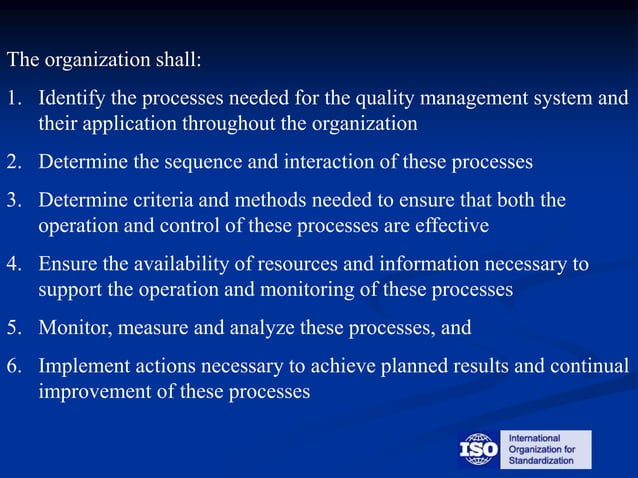 The organization shall:

1. Identify the processes needed for the quality management system and their application throughout the organization

2. Determine the sequence and interaction of these processes

3. Determine criteria and methods needed to ensure that both the operation and control of these processes are effective

4. Ensure the availability of resources and information necessary to support the operation and monitoring of these processes

5. Monitor, measure and analyze these processes, and

6. Implement actions necessary to achieve planned results and continual improvement of these processes

ISO International Organization for Standardization